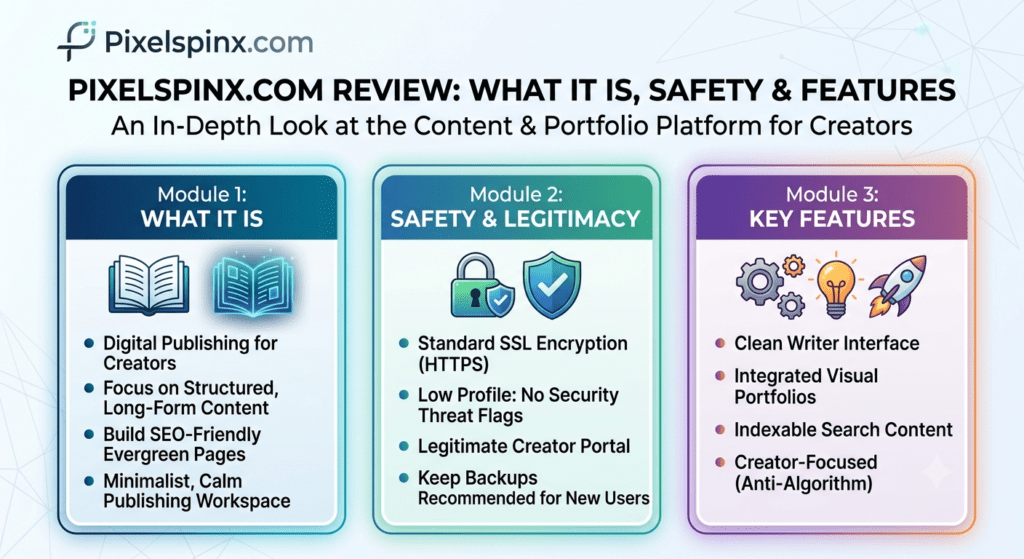 Pixelspinx.com

PIXELSPINX.COM REVIEW: WHAT IT IS, SAFETY & FEATURES
An In-Depth Look at the Content & Portfolio Platform for Creators

Module 1:
WHAT IT IS

- Digital Publishing for Creators
- Focus on Structured, Long-Form Content
- Build SEO-Friendly Evergreen Pages
- Minimalist, Calm Publishing Workspace

Module 2:
SAFETY & LEGITIMACY

- Standard SSL Encryption (HTTPS)
- Low Profile: No Security Threat Flags
- Legitimate Creator Portal
- Keep Backups Recommended for New Users

Module 3:
KEY FEATURES

- Clean Writer Interface
- Integrated Visual Portfolios
- Indexable Search Content
- Creator-Focused (Anti-Algorithm)